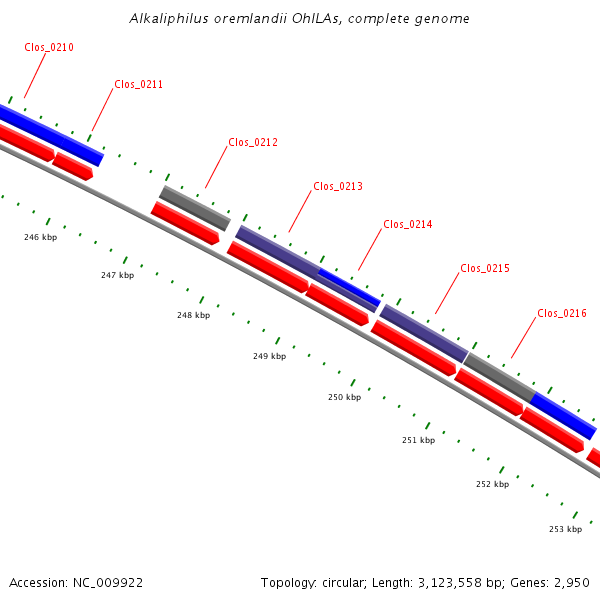 Alkaliphilus oremlandii OhILAs, complete genome

Clos_0210

Clos_0211

Clos_0212

Clos_0213

Clos_0214

Clos_0215

Clos_0216

246 kbp

247 kbp

248 kbp

249 kbp

250 kbp

251 kbp

252 kbp

253 kbp

Accession: NC_009922

Topology: circular; Length: 3,123,558 bp; Genes: 2,950